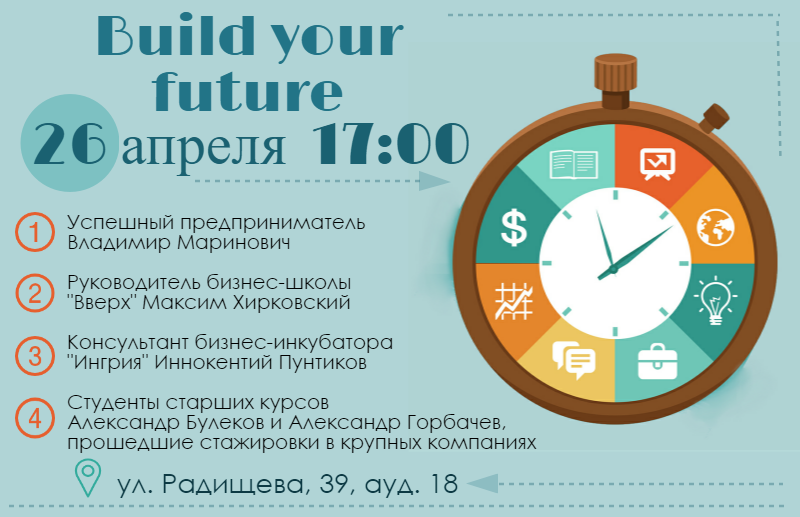 Build your future

26 апреля 17:00

1 Успешный предприниматель Владимир Маринович

2 Руководитель бизнес-школы "Вверх" Максим Хирковский

3 Консультант бизнес-инкубатора "Ингрия" Иннокентий Пунтиков

4 Студенты старших курсов Александр Булеков и Александр Горбачев, прошедшие стажировки в крупных компаниях

ул. Радищева, 39, ауд. 18